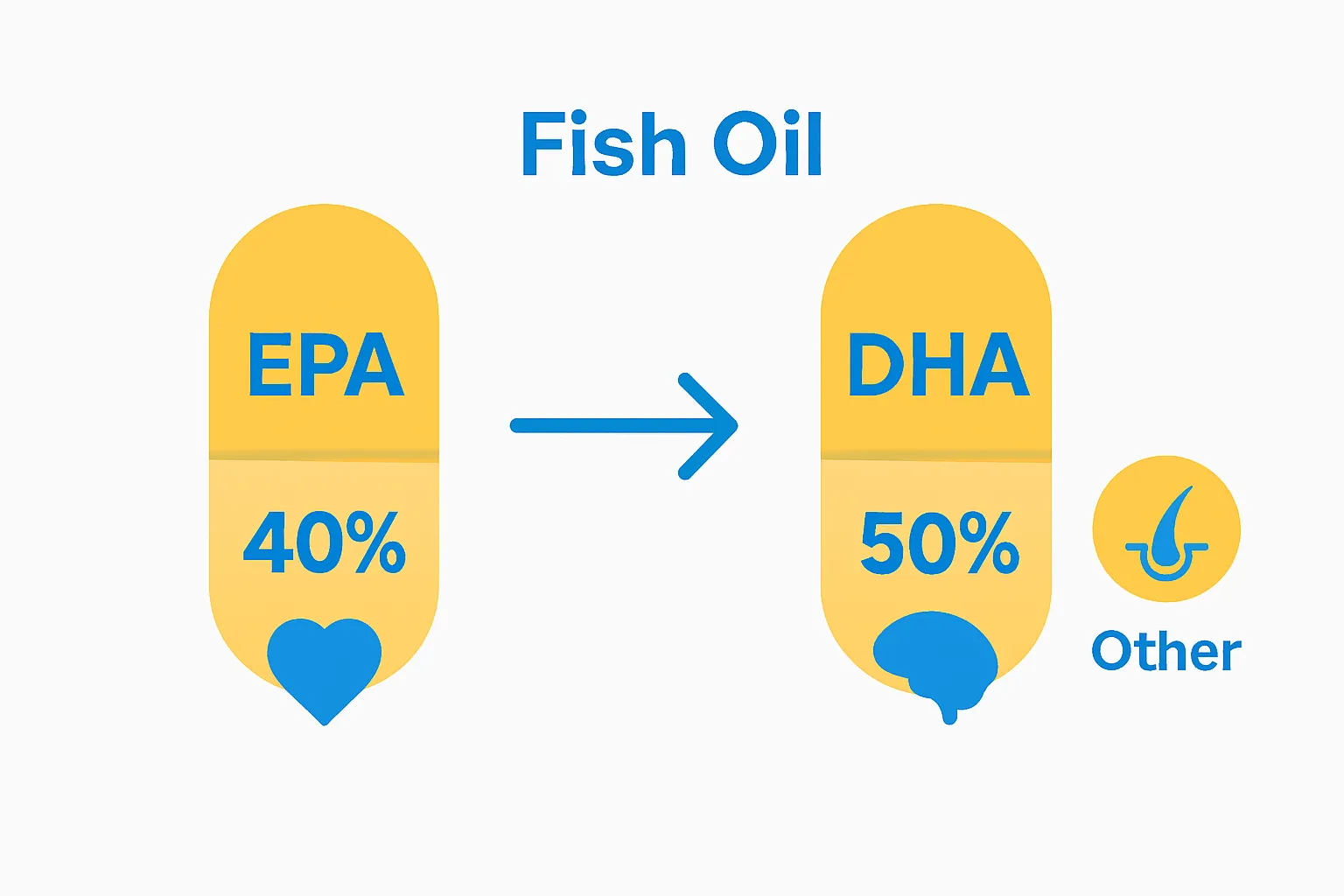 Fish Oil

EPA

40%

DHA

50%

Other